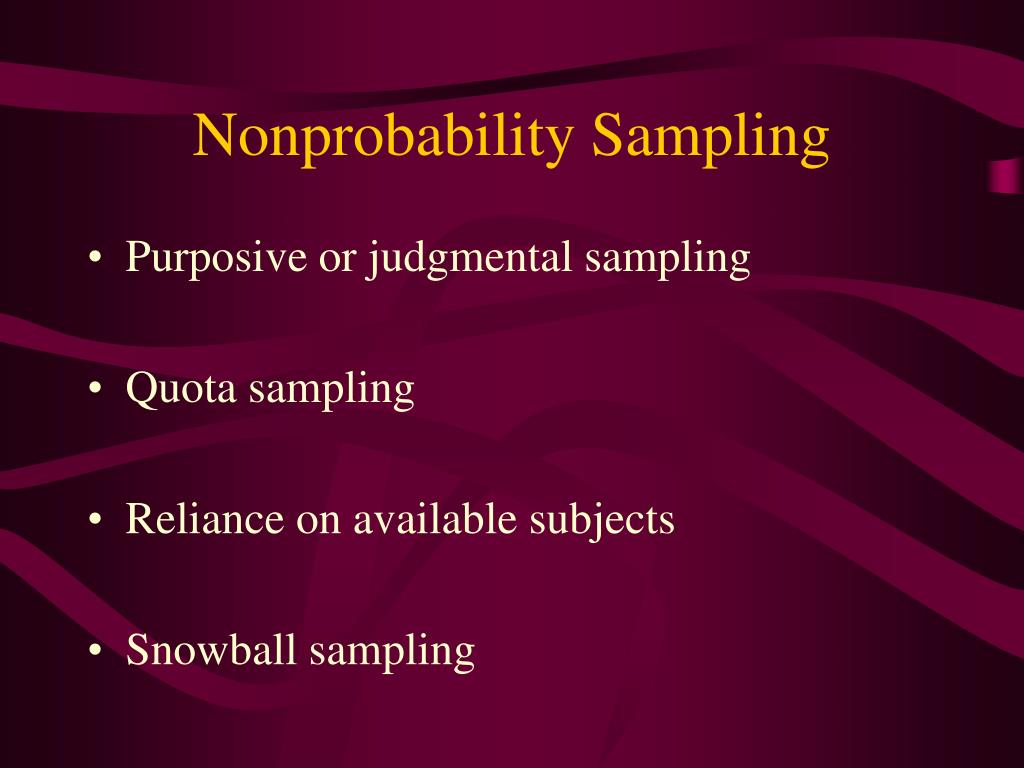 Nonprobability Sampling

• Purposive or judgmental sampling

• Quota sampling

• Reliance on available subjects

• Snowball sampling